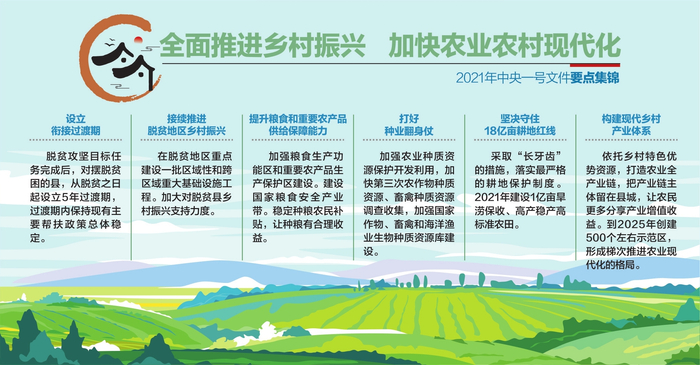 全面推进乡村振兴　加快农业农村现代化

2021年中央一号文件要点集锦

设立
衔接过渡期

脱贫攻坚目标任务完成后，对摆脱贫困的县，从脱贫之日起设立5年过渡期，过渡期内保持现有主要帮扶政策总体稳定。

接续推进
脱贫地区乡村振兴

在脱贫地区重点建设一批区域性和跨区域重大基础设施工程。加大对脱贫县乡村振兴支持力度。

提升粮食和重要农产品
供给保障能力

加强粮食生产功能区和重要农产品生产保护区建设。建设国家粮食安全产业带。稳定种粮农民补贴，让种粮有合理收益。

打好
种业翻身仗

加强农业种质资源保护开发利用，加快第三次农作物种质资源、畜禽种质资源调查收集，加强国家作物、畜禽和海洋渔业生物种质资源库建设。

坚决守住
18亿亩耕地红线

采取“长牙齿”的措施，落实最严格的耕地保护制度。2021年建设1亿亩旱涝保收、高产稳产高标准农田。

构建现代乡村
产业体系

依托乡村特色优势资源，打造农业全产业链，把产业链主体留在县城，让农民更多分享产业增值收益。到2025年创建500个左右示范区，形成梯次推进农业现代化的格局。